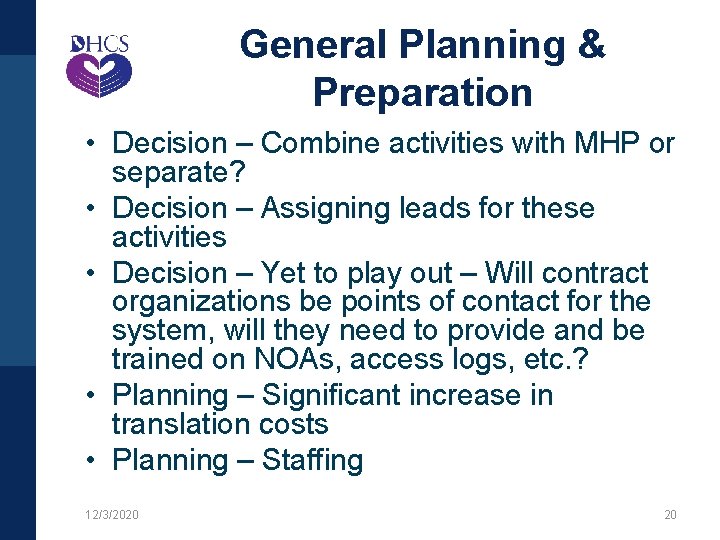 DHCS

General Planning & Preparation

• Decision – Combine activities with MHP or separate?
• Decision – Assigning leads for these activities
• Decision – Yet to play out – Will contract organizations be points of contact for the system, will they need to provide and be trained on NOAs, access logs, etc.?
• Planning – Significant increase in translation costs
• Planning – Staffing

12/3/2020

20